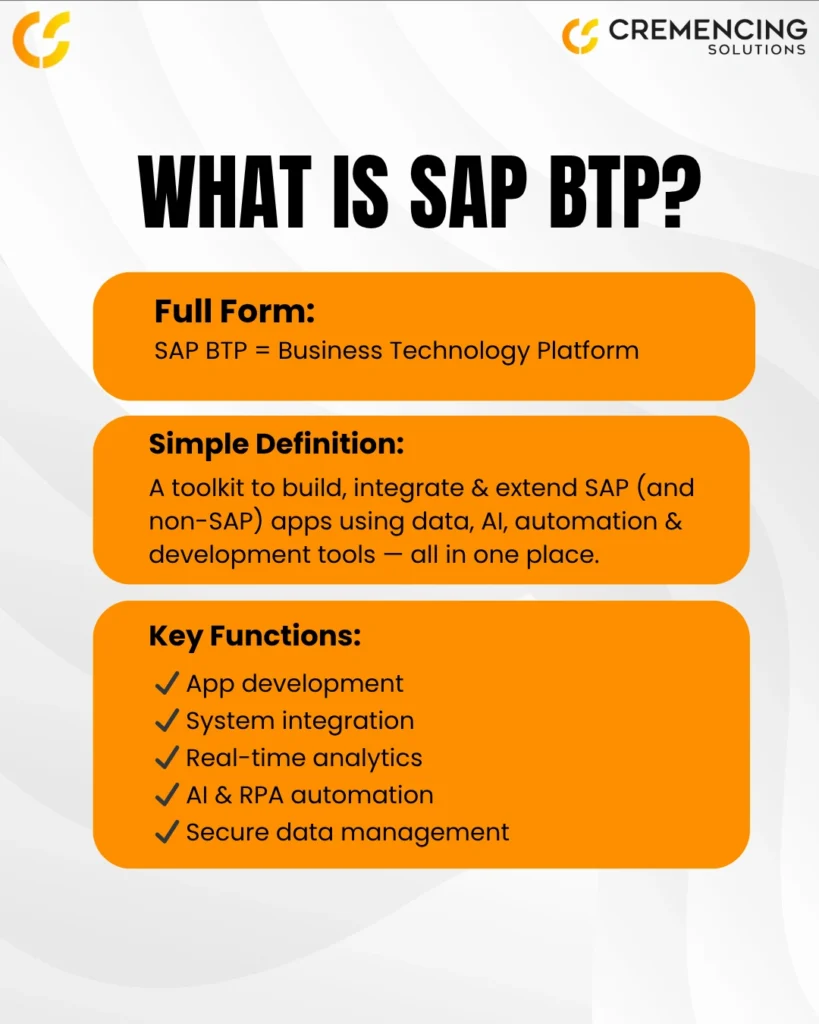 CREMENCING
SOLUTIONS

WHAT IS SAP BTP?

Full Form:
SAP BTP = Business Technology Platform

Simple Definition:
A toolkit to build, integrate & extend SAP (and non-SAP) apps using data, AI, automation & development tools — all in one place.

Key Functions:
✓ App development
✓ System integration
✓ Real-time analytics
✓ AI & RPA automation
✓ Secure data management